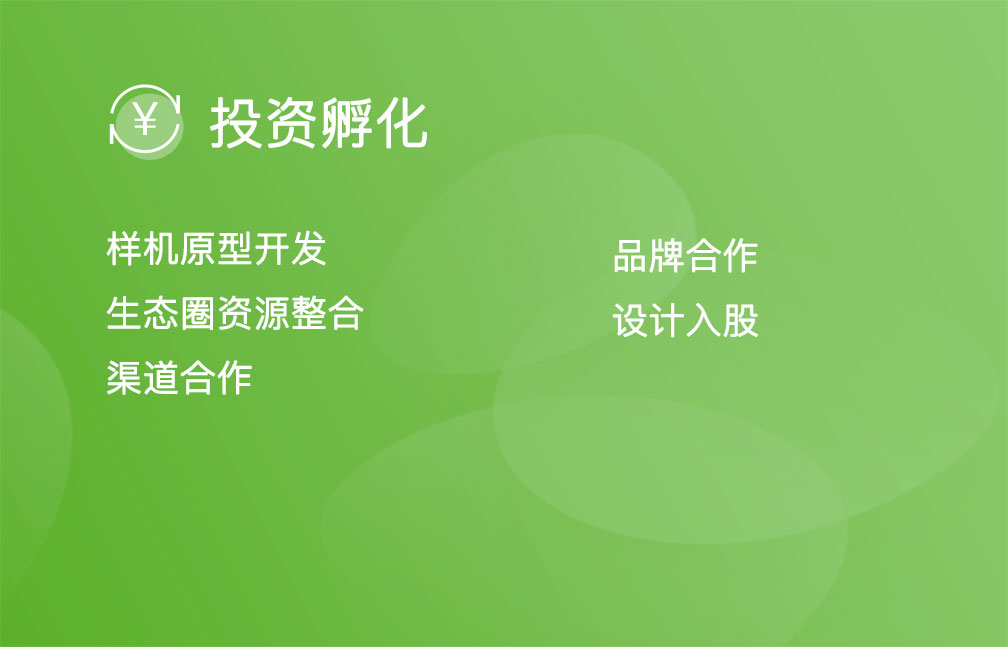 ¥ 投资孵化

样机原型开发
生态圈资源整合
渠道合作

品牌合作
设计入股